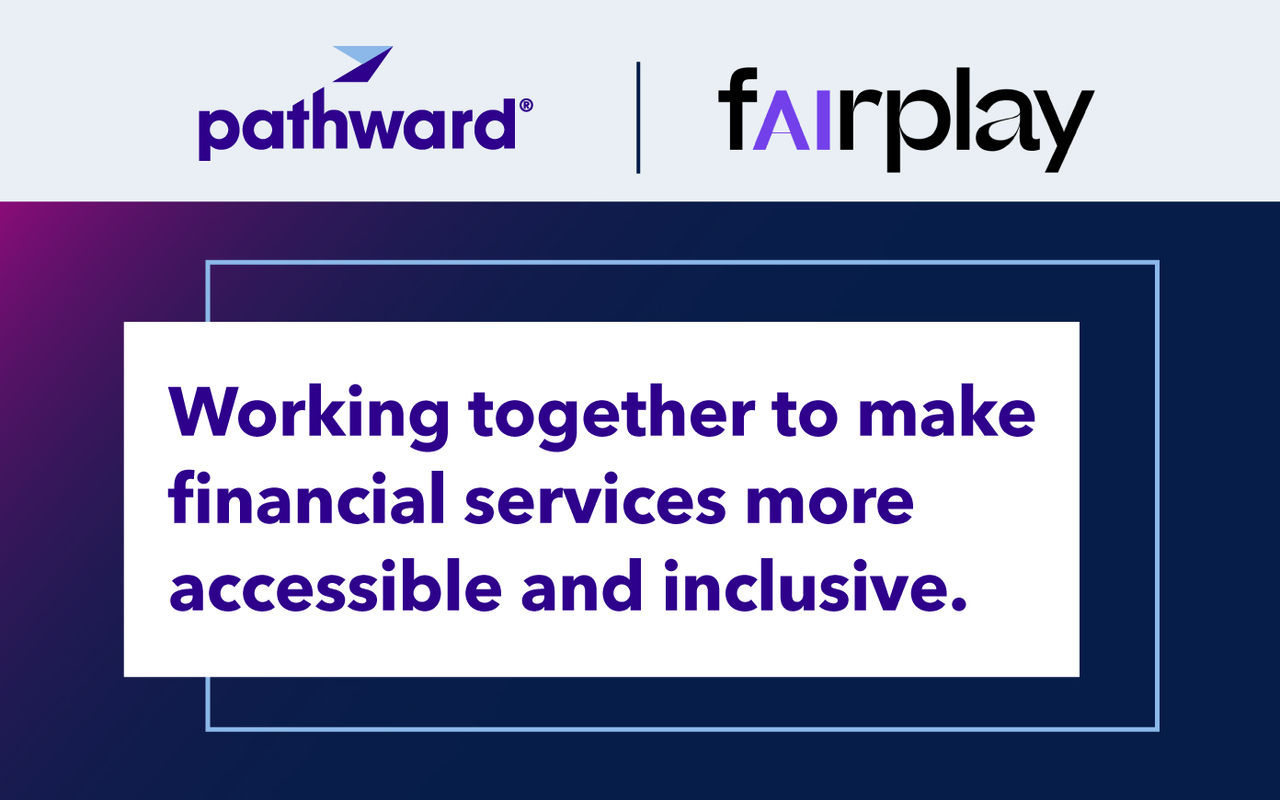 pathward®

fAIrplay

Working together to make financial services more accessible and inclusive.